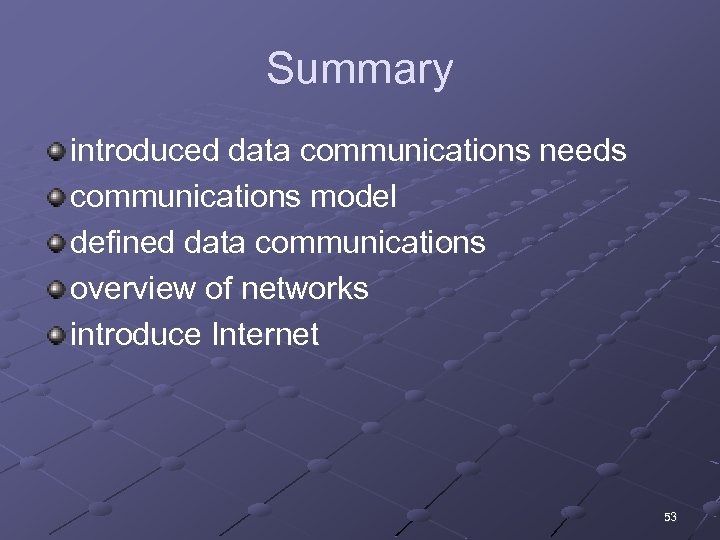 Summary

introduced data communications needs

communications model

defined data communications

overview of networks

introduce Internet

53